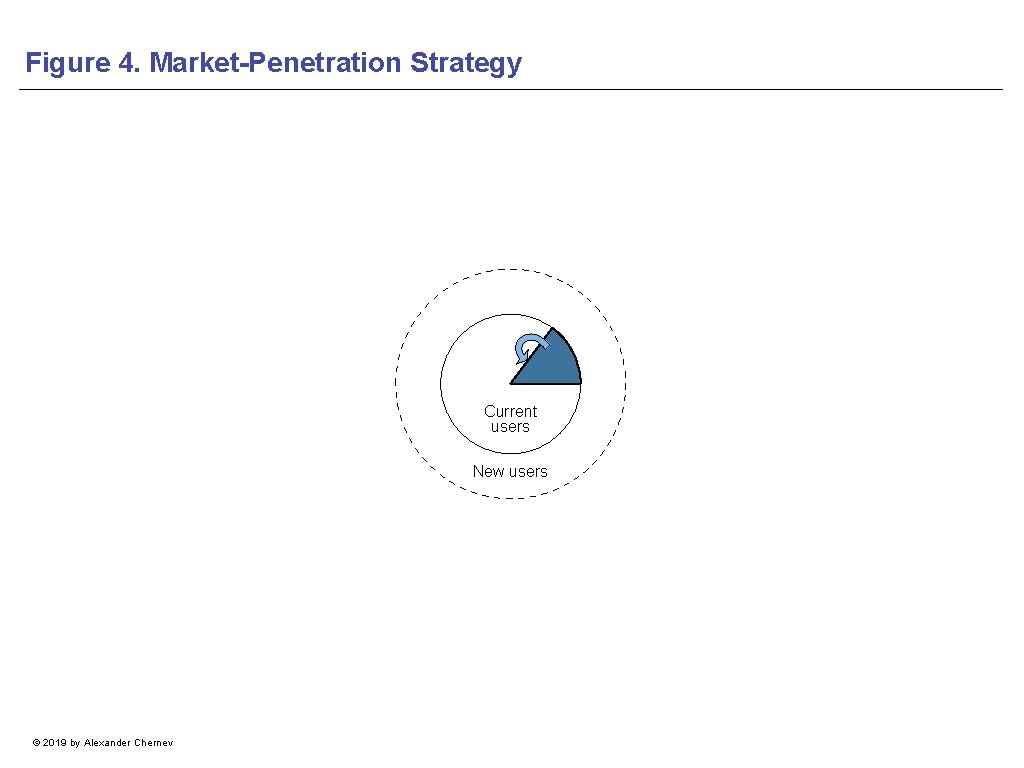 Figure 4. Market-Penetration Strategy

Current users

New users

© 2019 by Alexander Chernev